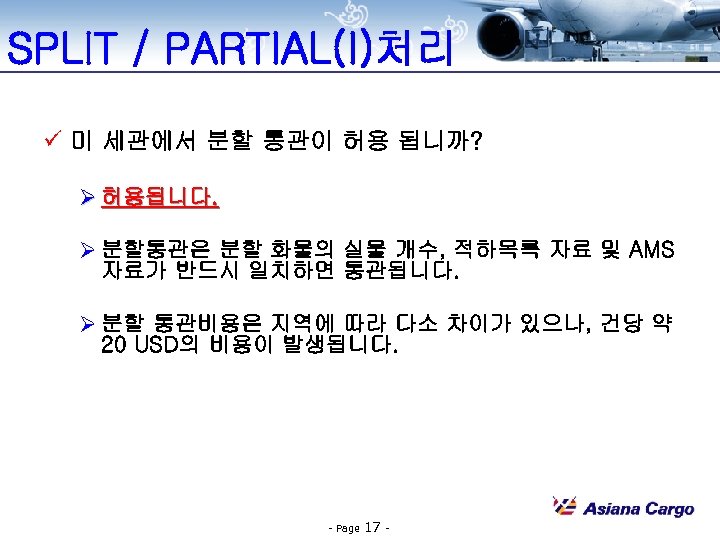 SPLIT / PARTIAL(I)처리

✓ 미 세관에서 분할 통관이 허용 됩니까?

➢ 허용됩니다.

➢ 분할통관은 분할 화물의 실물 개수, 적하목록 자료 및 AMS 자료가 반드시 일치하면 통관됩니다.

➢ 분할 통관비용은 지역에 따라 다소 차이가 있으나, 건당 약 20 USD의 비용이 발생됩니다.

Asiana Cargo

- Page 17 -